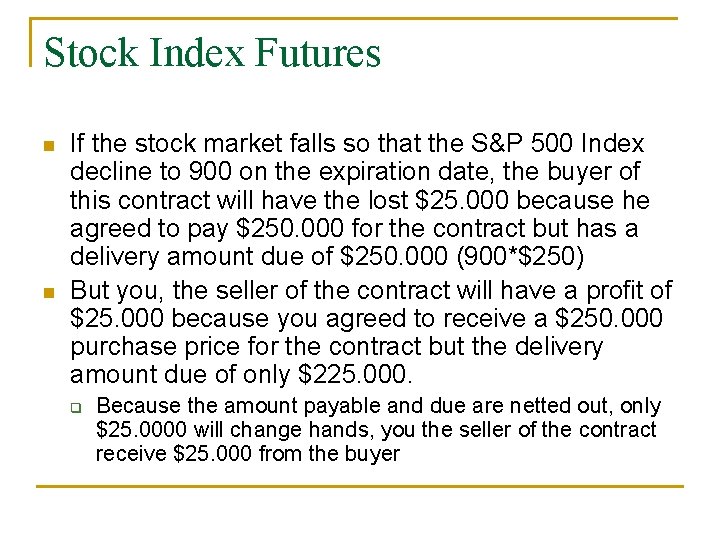 Stock Index Futures

If the stock market falls so that the S&P 500 Index decline to 900 on the expiration date, the buyer of this contract will have the lost \$25.000 because he agreed to pay \$250.000 for the contract but has a delivery amount due of \$250.000 (900*\$250)

But you, the seller of the contract will have a profit of \$25.000 because you agreed to receive a \$250.000 purchase price for the contract but the delivery amount due of only \$225.000.

Because the amount payable and due are netted out, only \$25.0000 will change hands, you the seller of the contract receive \$25.000 from the buyer